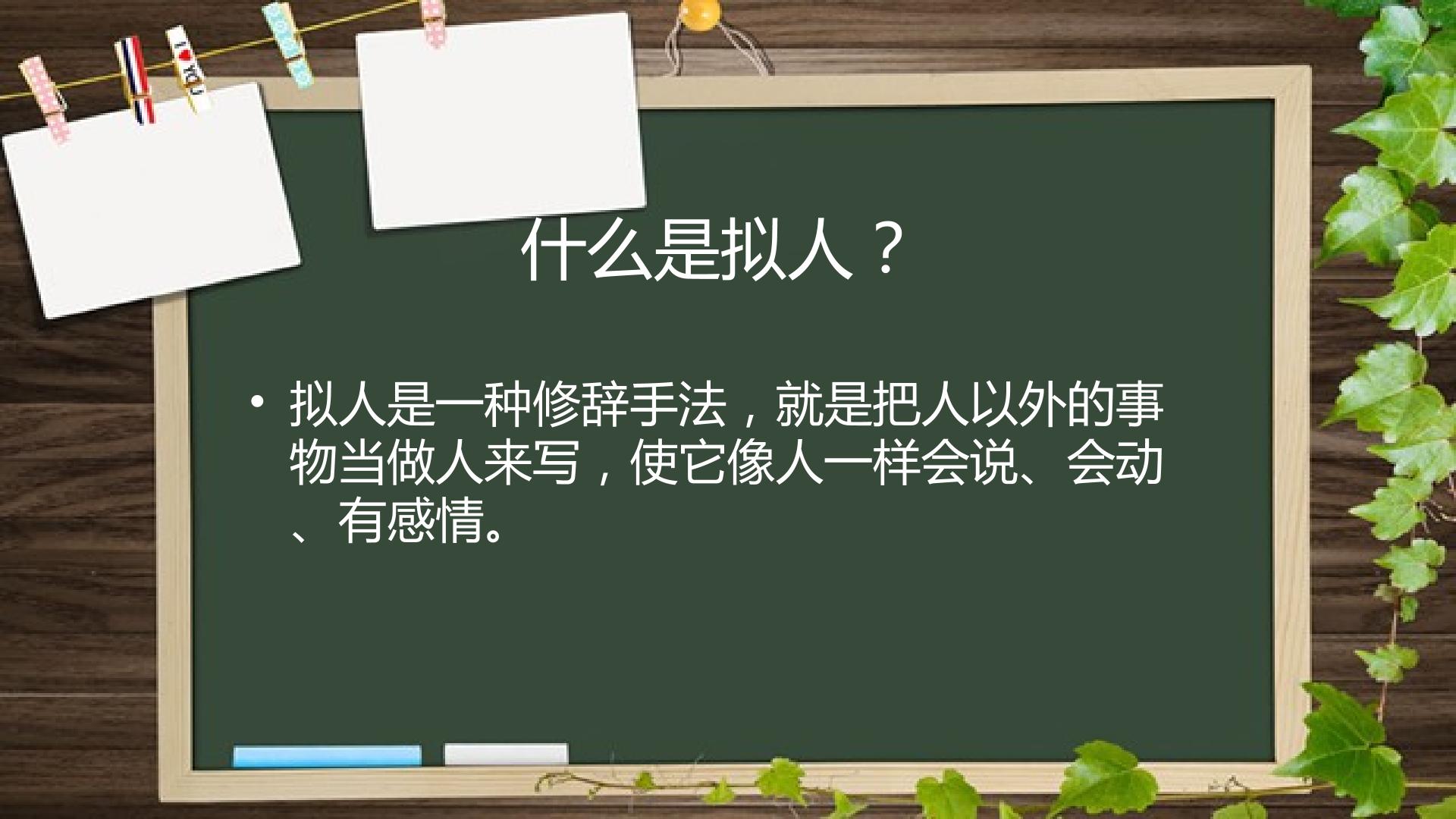 什么是拟人？

• 拟人是一种修辞手法，就是把人以外的事物当做人来写，使它像人一样会说、会动、有感情。